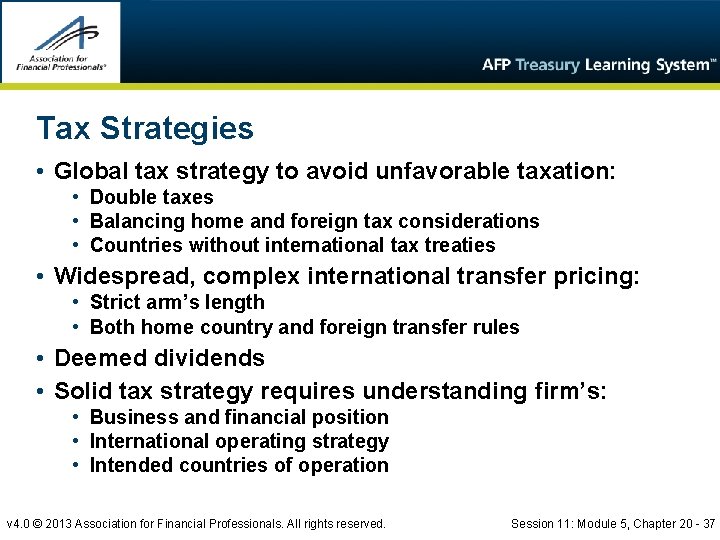 Association for Financial Professionals®

AFP Treasury Learning System™

Tax Strategies

• Global tax strategy to avoid unfavorable taxation:
  • Double taxes
  • Balancing home and foreign tax considerations
  • Countries without international tax treaties
• Widespread, complex international transfer pricing:
  • Strict arm's length
  • Both home country and foreign transfer rules
• Deemed dividends
• Solid tax strategy requires understanding firm's:
  • Business and financial position
  • International operating strategy
  • Intended countries of operation

v4.0 © 2013 Association for Financial Professionals. All rights reserved.

Session 11: Module 5, Chapter 20 - 37